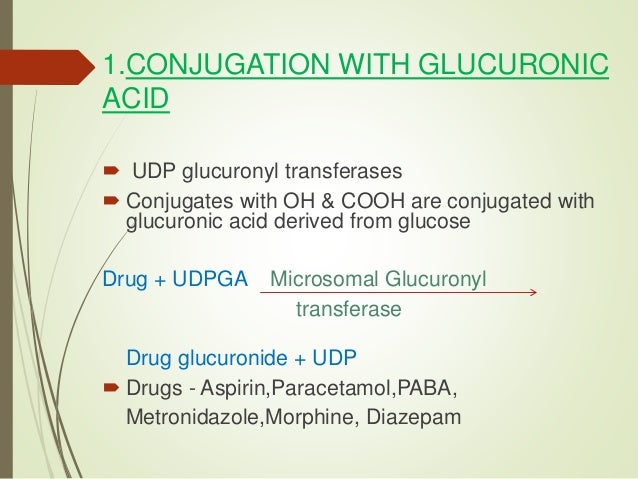 1.CONJUGATION WITH GLUCURONIC ACID

UDP glucuronyl transferases

Conjugates with OH & COOH are conjugated with glucuronic acid derived from glucose

Drug + UDPGA Microsomal Glucuronyl transferase

Drug glucuronide + UDP

Drugs - Aspirin,Paracetamol,PABA, Metronidazole,Morphine, Diazepam